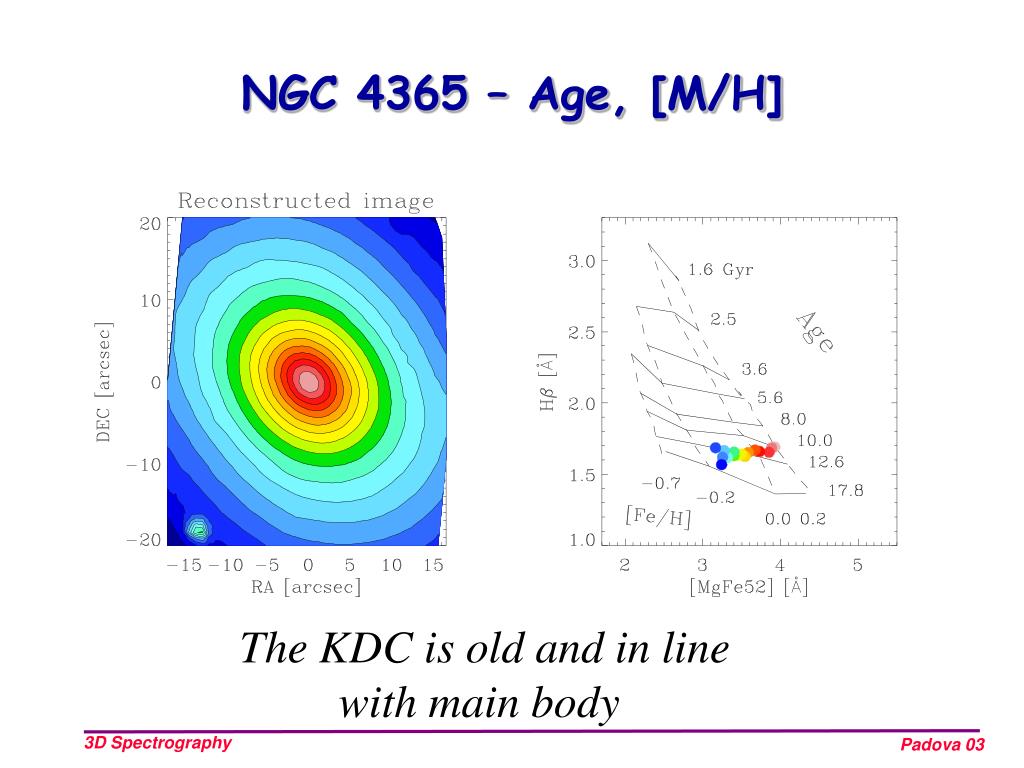 NGC 4365 – Age, [M/H]

Reconstructed image

20
10
0
−10
−20
DEC [arcsec]
−15 −10 −5 0 5 10 15
RA [arcsec]

3.0
2.5
2.0
1.5
1.0
H$\beta$ [Å]
1.6 Gyr
2.5
3.6
5.6
8.0
10.0
12.6
17.8
Age
−0.7
−0.2
0.0 0.2
[Fe/H]
2 3 4 5
[MgFe52] [Å]

The KDC is old and in line with main body

3D Spectrography

Padova 03